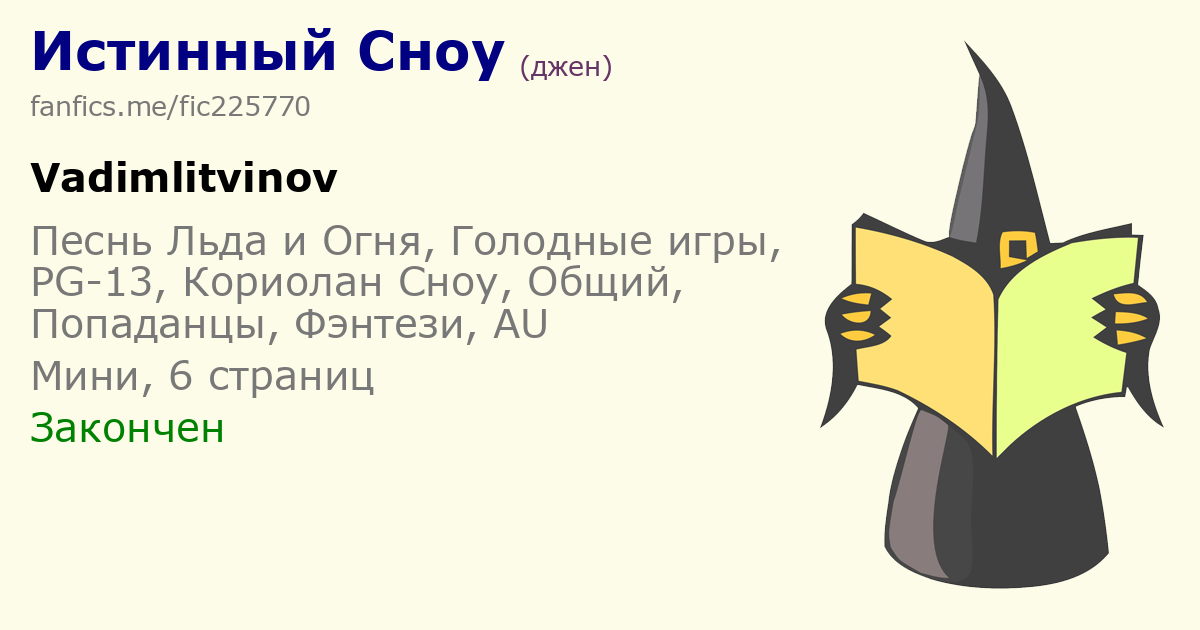 Истинный Сноу (джен)

fanfics.me/fic225770

Vadimlitvinov

Песнь Льда и Огня, Голодные игры, PG-13, Кориолан Сноу, Общий, Попаданцы, Фэнтези, AU

Мини, 6 страниц

Закончен